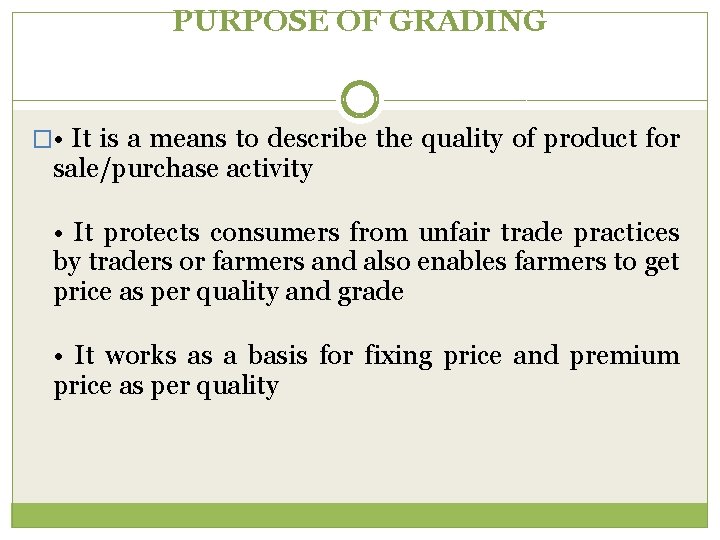 PURPOSE OF GRADING

□• It is a means to describe the quality of product for sale/purchase activity

• It protects consumers from unfair trade practices by traders or farmers and also enables farmers to get price as per quality and grade

• It works as a basis for fixing price and premium price as per quality